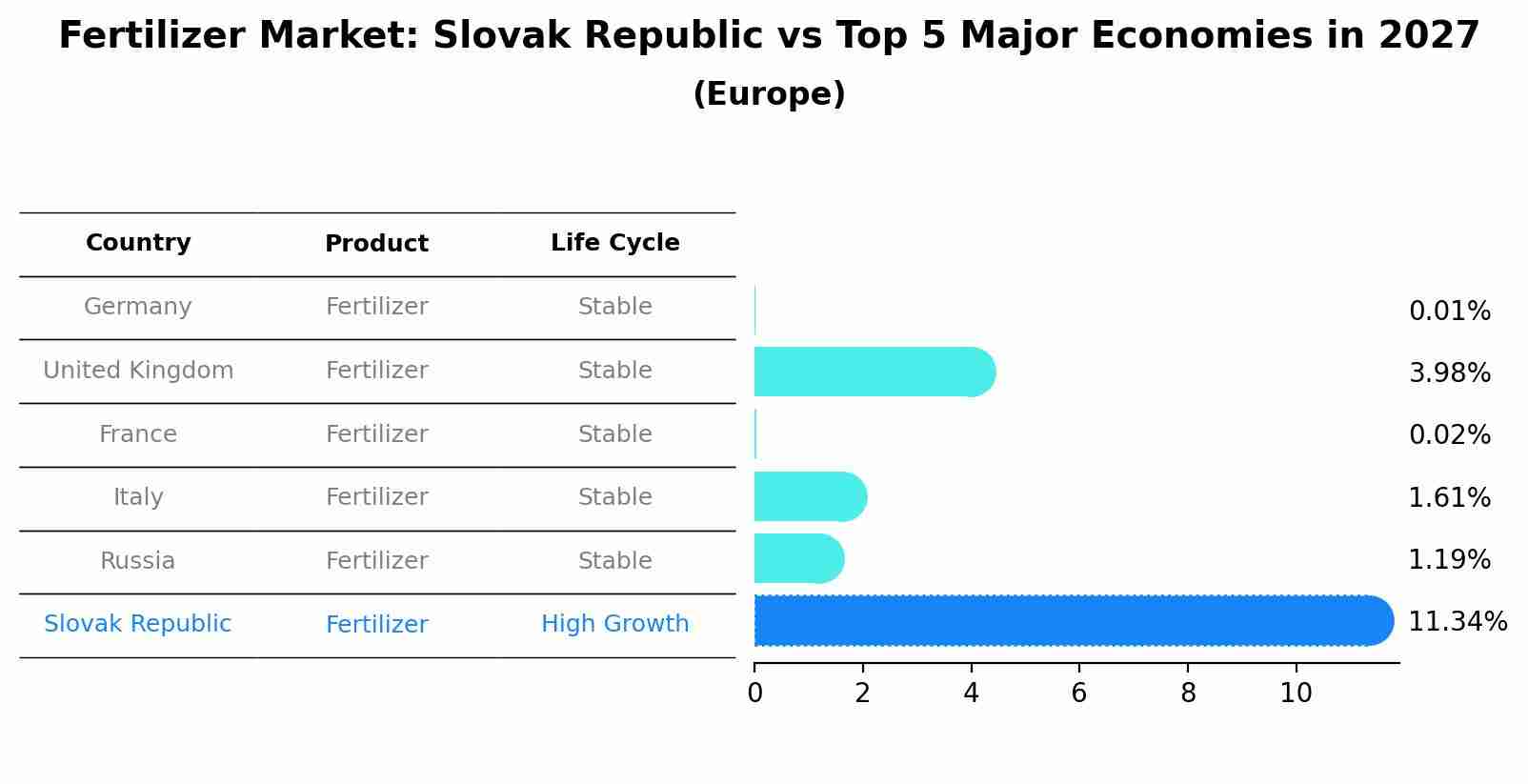 Fertilizer Market: Slovak Republic vs Top 5 Major Economies in 2027
(Europe)

| Country | Product | Life Cycle |
|---|---|---|
| Germany | Fertilizer | Stable |
| United Kingdom | Fertilizer | Stable |
| France | Fertilizer | Stable |
| Italy | Fertilizer | Stable |
| Russia | Fertilizer | Stable |
| Slovak Republic | Fertilizer | High Growth |

0.01%
3.98%
0.02%
1.61%
1.19%
11.34%

0 2 4 6 8 10